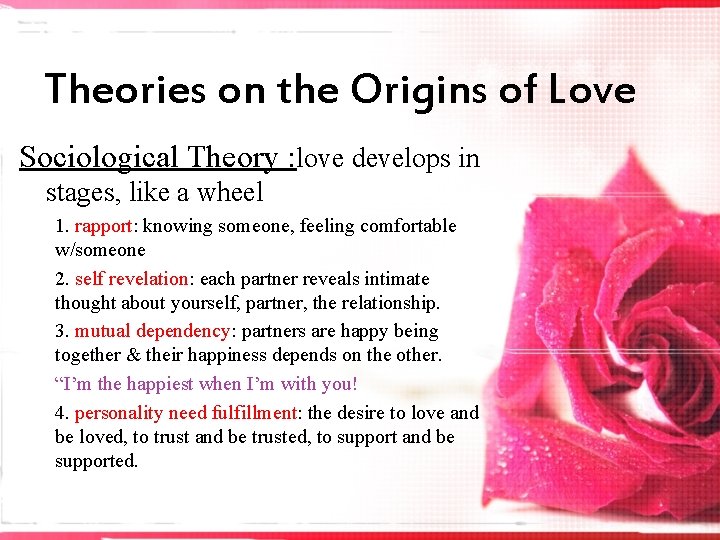 Theories on the Origins of Love

Sociological Theory :love develops in stages, like a wheel

1. rapport: knowing someone, feeling comfortable w/someone

2. self revelation: each partner reveals intimate thought about yourself, partner, the relationship.

3. mutual dependency: partners are happy being together & their happiness depends on the other.

“I’m the happiest when I’m with you!

4. personality need fulfillment: the desire to love and be loved, to trust and be trusted, to support and be supported.